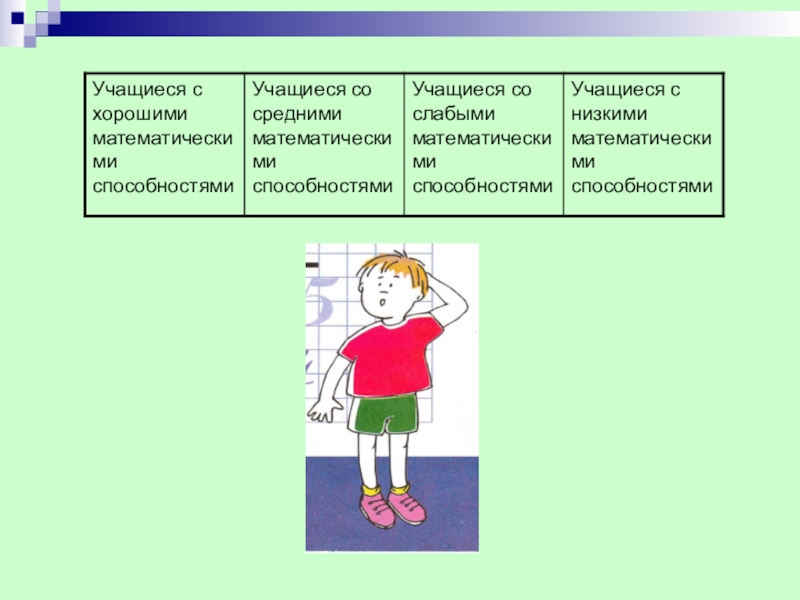 | Учащиеся с хорошими математическими способностями | Учащиеся со средними математическими способностями | Учащиеся со слабыми математическими способностями | Учащиеся с низкими математическими способностями |
|---|---|---|---|